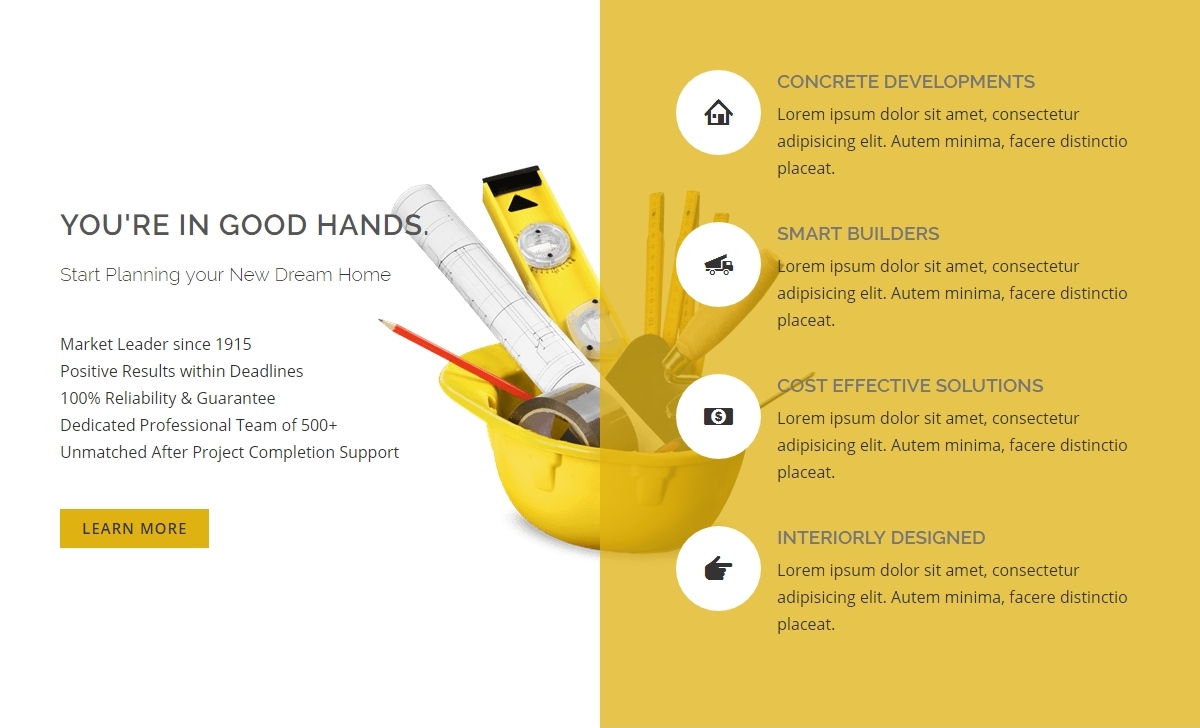 YOU'RE IN GOOD HANDS.

Start Planning your New Dream Home

Market Leader since 1915
Positive Results within Deadlines
100% Reliability & Guarantee
Dedicated Professional Team of 500+
Unmatched After Project Completion Support

LEARN MORE

CONCRETE DEVELOPMENTS

Lorem ipsum dolor sit amet, consectetur adipisicing elit. Autem minima, facere distinctio placeat.

SMART BUILDERS

Lorem ipsum dolor sit amet, consectetur adipisicing elit. Autem minima, facere distinctio placeat.

COST EFFECTIVE SOLUTIONS

Lorem ipsum dolor sit amet, consectetur adipisicing elit. Autem minima, facere distinctio placeat.

INTERIORLY DESIGNED

Lorem ipsum dolor sit amet, consectetur adipisicing elit. Autem minima, facere distinctio placeat.